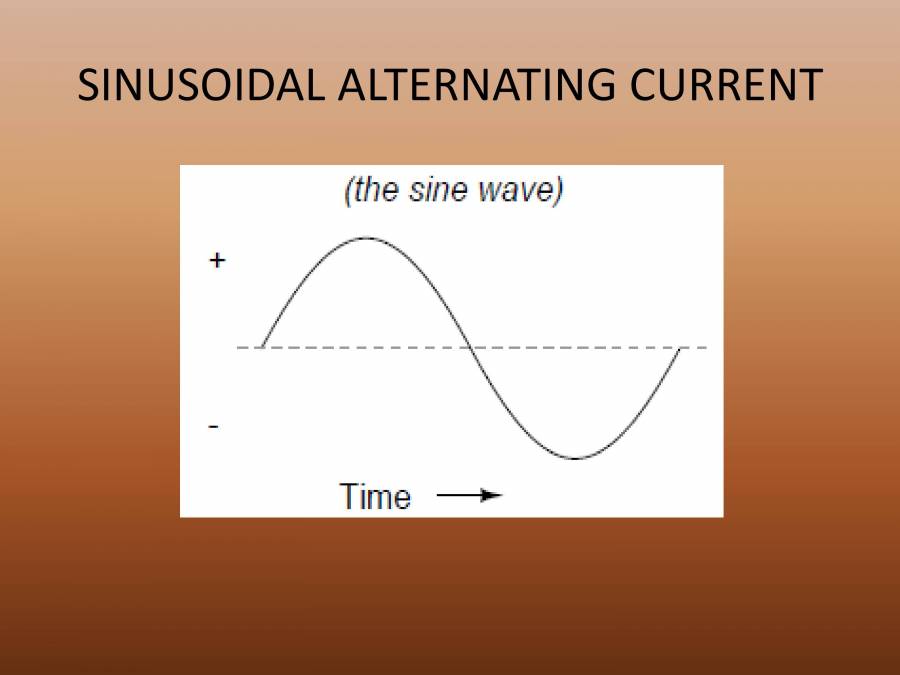 SINUSOIDAL ALTERNATING CURRENT

(the sine wave)

+

-

Time